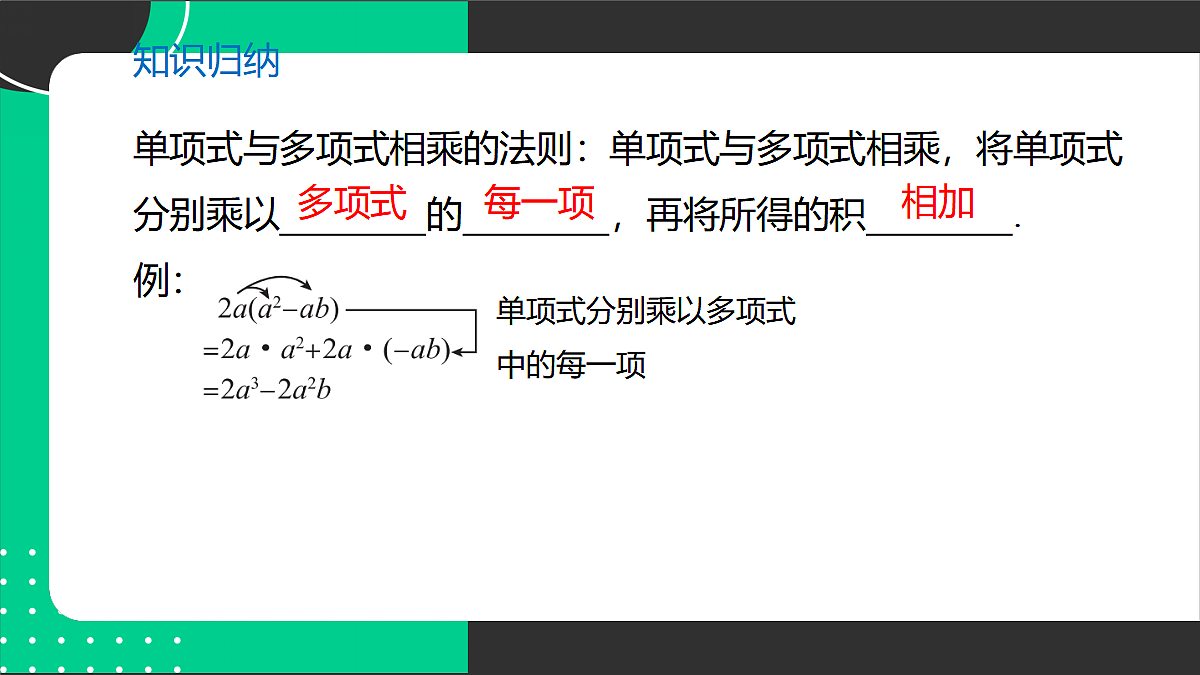 知识归纳

单项式与多项式相乘的法则：单项式与多项式相乘，将单项式分别乘以 多项式 的 每一项 ，再将所得的积 相加 .

例：

$2a(a^2-ab)$
$=2a \cdot a^2+2a \cdot (-ab)$
$=2a^3-2a^2b$

单项式分别乘以多项式中的每一项